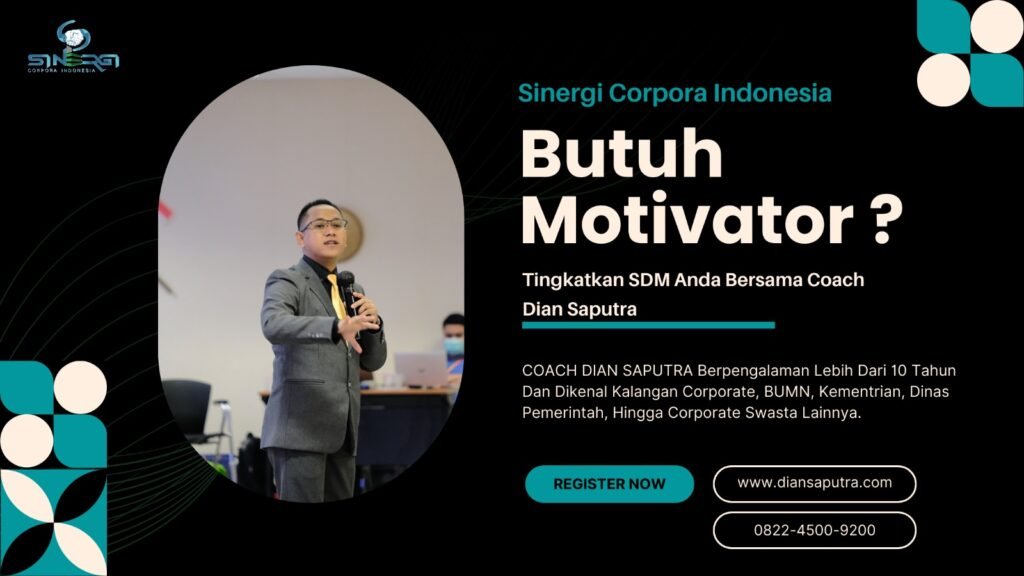 SINERGI
CORPORA INDONESIA

Sinergi Corpora Indonesia

Butuh Motivator ?

Tingkatkan SDM Anda Bersama Coach Dian Saputra

COACH DIAN SAPUTRA Berpengalaman Lebih Dari 10 Tahun Dan Dikenal Kalangan Corporate, BUMN, Kementrian, Dinas Pemerintah, Hingga Corporate Swasta Lainnya.

REGISTER NOW

www.diansaputra.com

0822-4500-9200